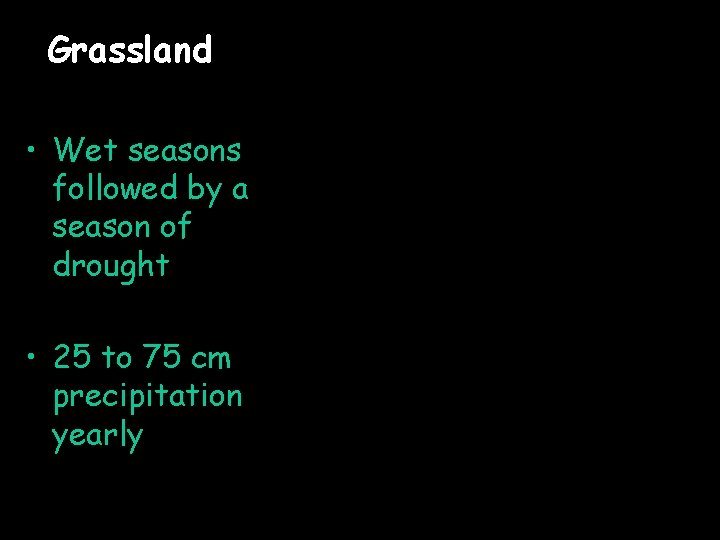 Grassland

• Wet seasons followed by a season of drought

• 25 to 75 cm precipitation yearly